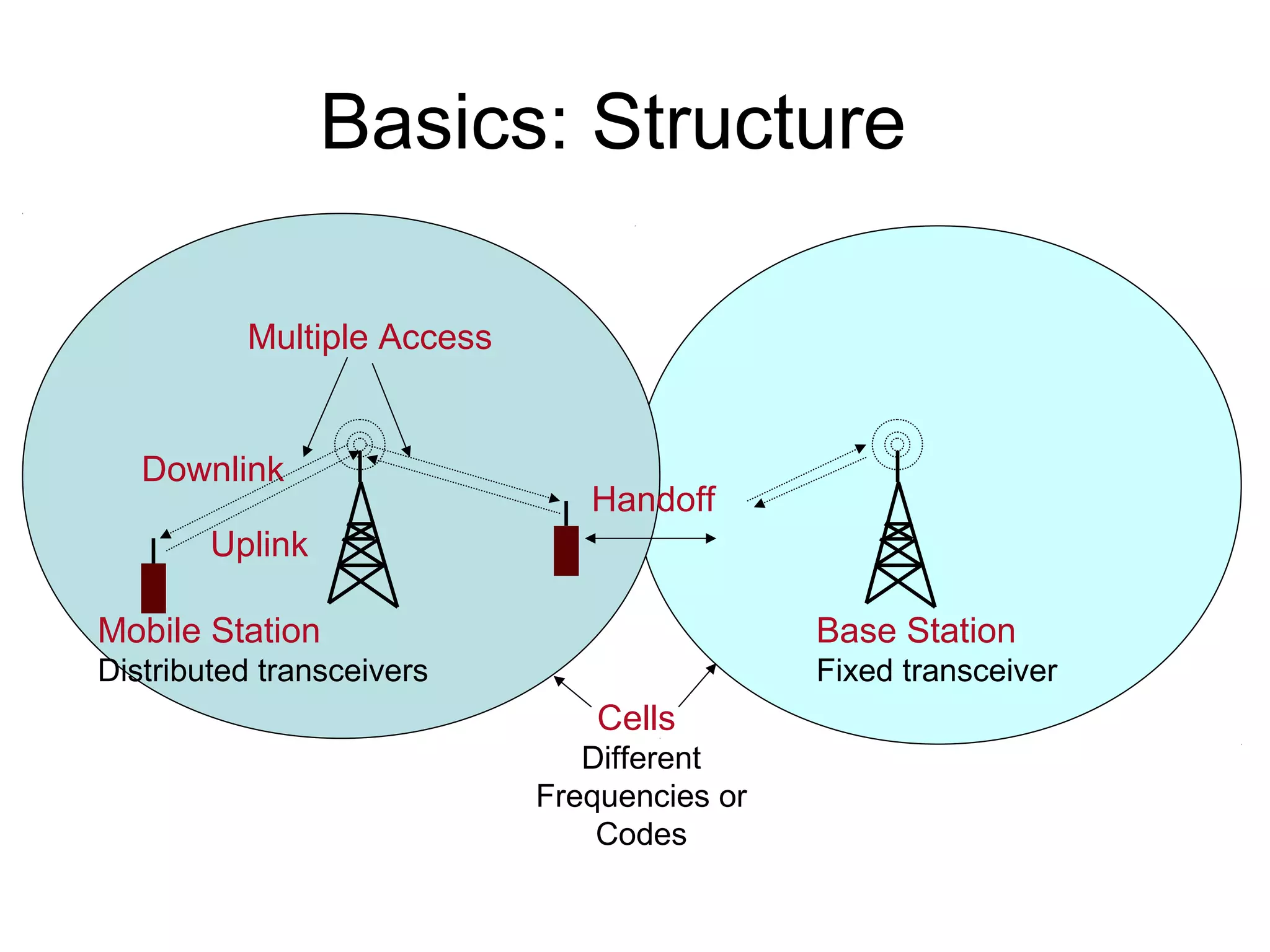 Basics: Structure

Multiple Access

Downlink

Uplink

Handoff

Mobile Station
Distributed transceivers

Base Station
Fixed transceiver

Cells
Different Frequencies or Codes